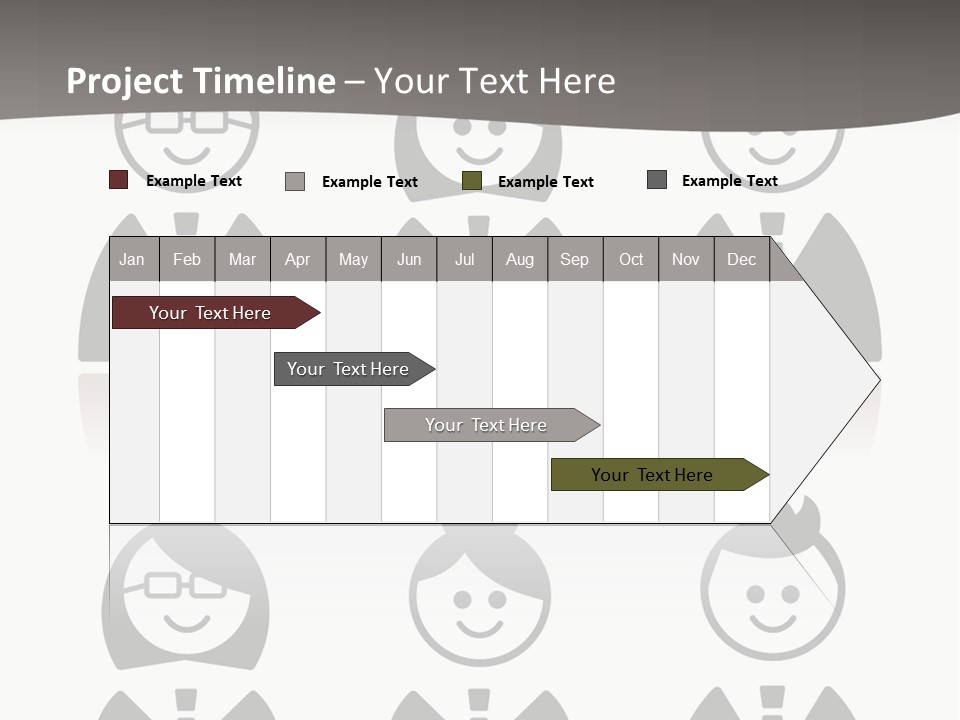 Project Timeline – Your Text Here

Example Text Example Text Example Text Example Text

| Jan | Feb | Mar | Apr | May | Jun | Jul | Aug | Sep | Oct | Nov | Dec |
|---|---|---|---|---|---|---|---|---|---|---|---|

Your Text Here

Your Text Here

Your Text Here

Your Text Here